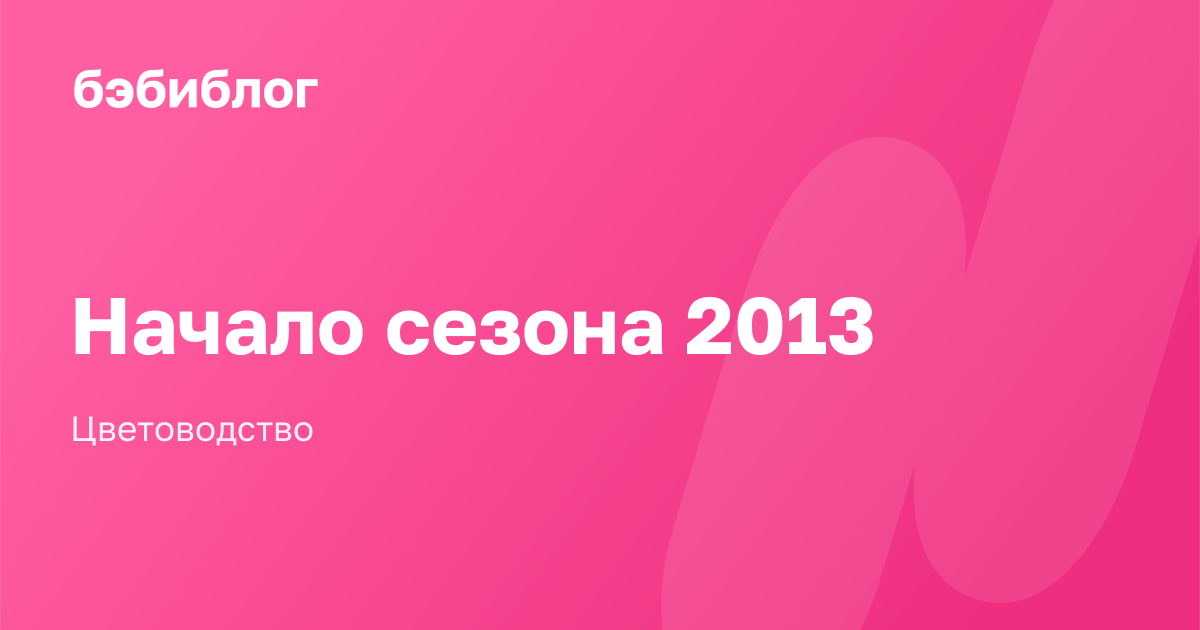 бэбиблог

Начало сезона 2013

Цветоводство